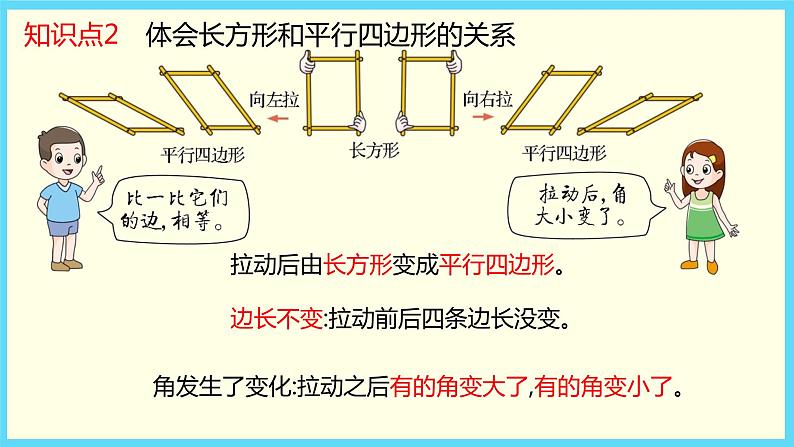 知识点2 体会长方形和平行四边形的关系

向左拉

向右拉

平行四边形

长方形

平行四边形

比一比它们的边，相等。

拉动后，角大小变了。

拉动后由长方形变成平行四边形。

边长不变:拉动前后四条边长没变。

角发生了变化:拉动之后有的角变大了,有的角变小了。